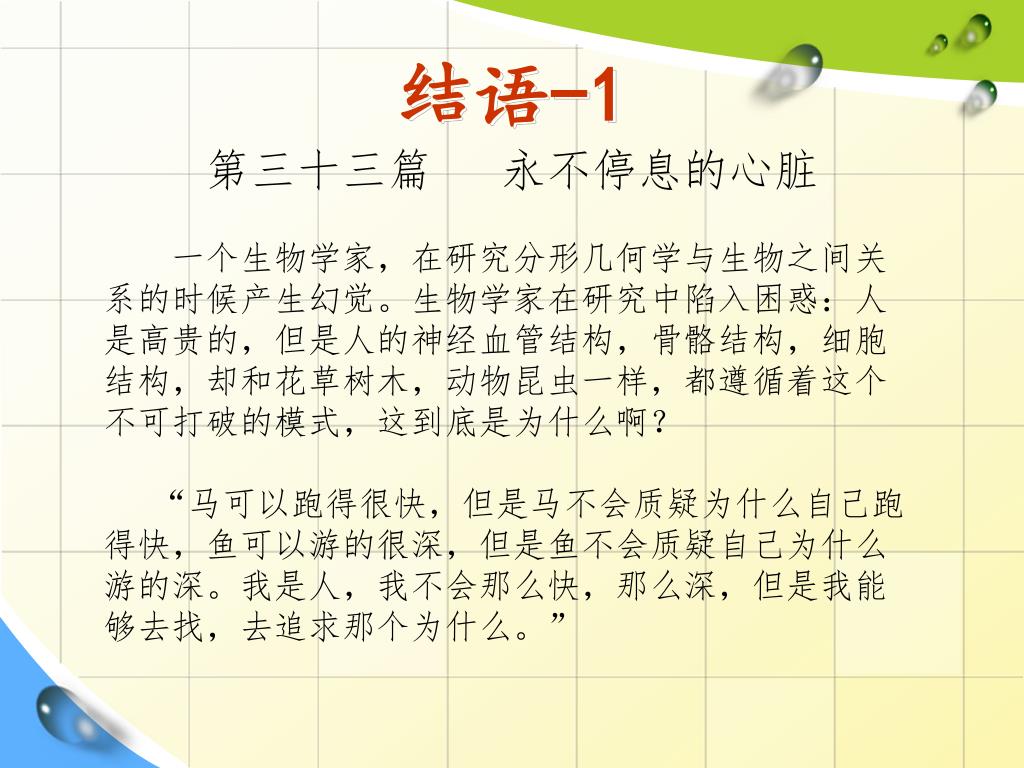 结语-1

第三十三篇　　永不停息的心脏

一个生物学家，在研究分形几何学与生物之间关系的时候产生幻觉。生物学家在研究中陷入困惑：人是高贵的，但是人的神经血管结构，骨骼结构，细胞结构，却和花草树木，动物昆虫一样，都遵循着这个不可打破的模式，这到底是为什么啊？

“马可以跑得很快，但是马不会质疑为什么自己跑得快，鱼可以游的很深，但是鱼不会质疑自己为什么游的深。我是人，我不会那么快，那么深，但是我能够去找，去追求那个为什么。”